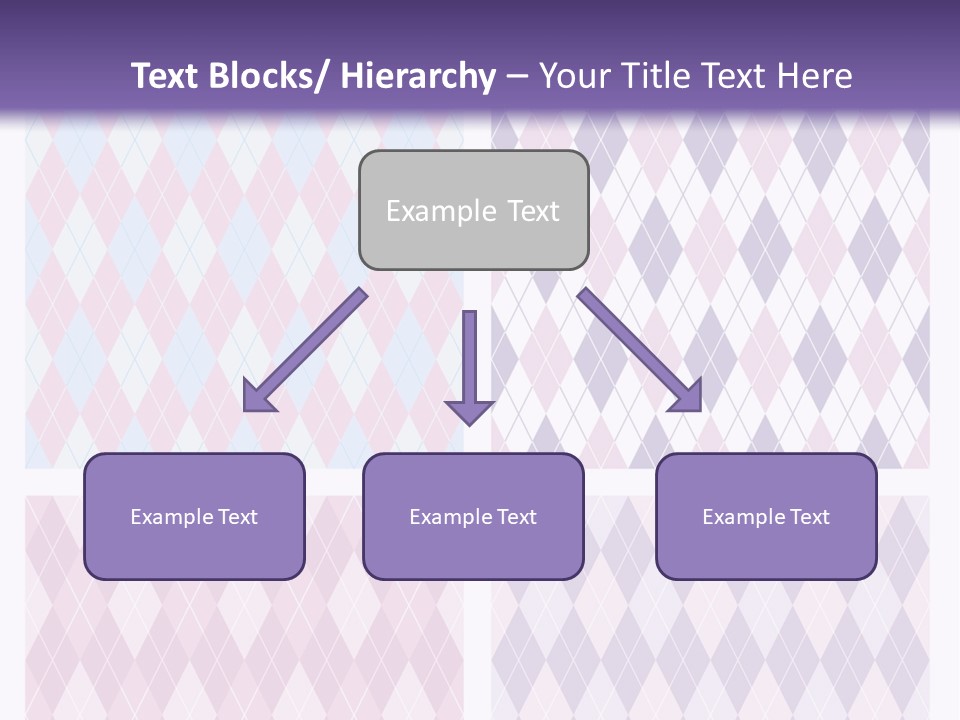 Text Blocks/ Hierarchy – Your Title Text Here

Example Text

Example Text

Example Text

Example Text